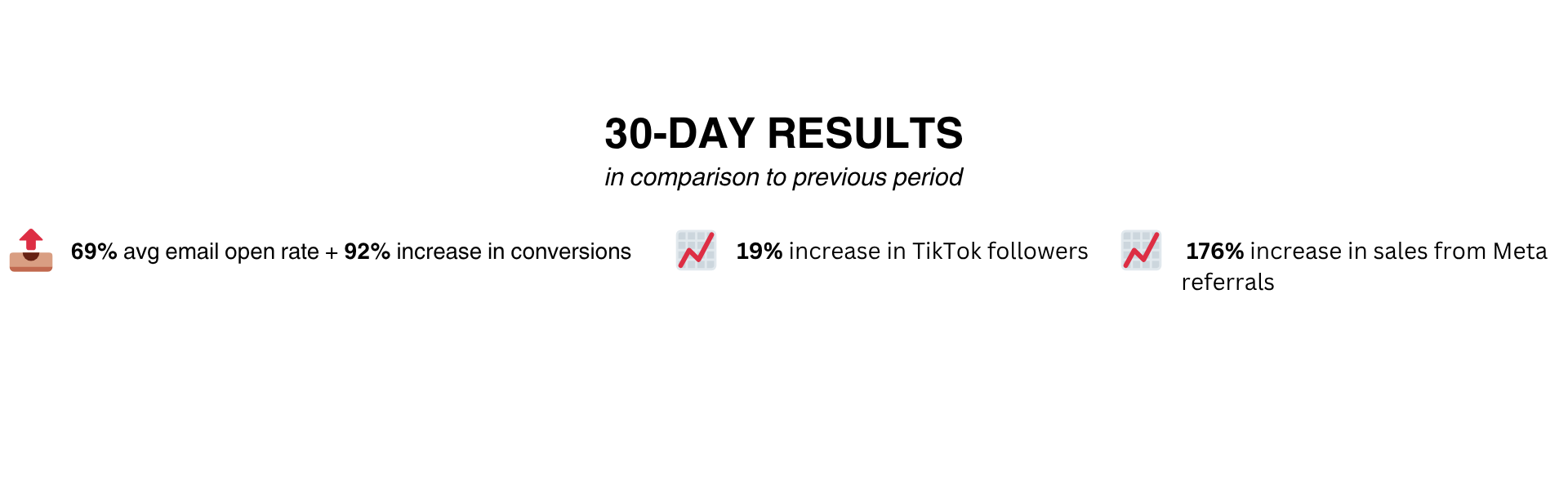 30-DAY RESULTS

in comparison to previous period

69% avg email open rate + 92% increase in conversions

19% increase in TikTok followers

176% increase in sales from Meta referrals